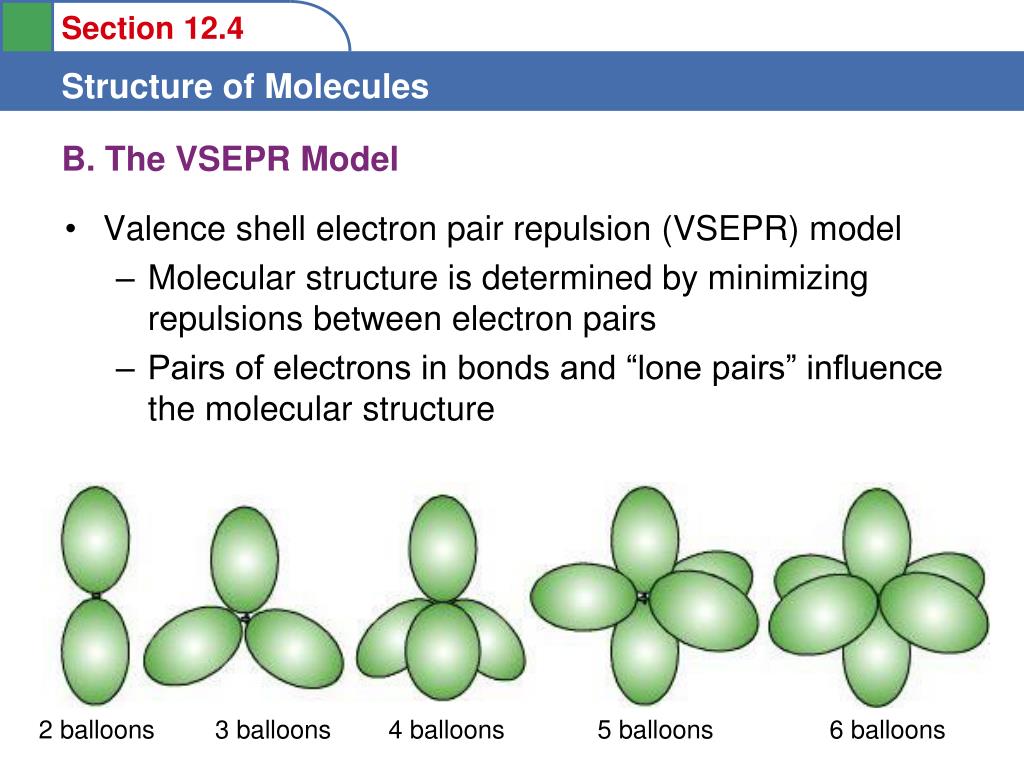 Section 12.4

Structure of Molecules

B. The VSEPR Model

• Valence shell electron pair repulsion (VSEPR) model
– Molecular structure is determined by minimizing repulsions between electron pairs
– Pairs of electrons in bonds and “lone pairs” influence the molecular structure

2 balloons 3 balloons 4 balloons 5 balloons 6 balloons